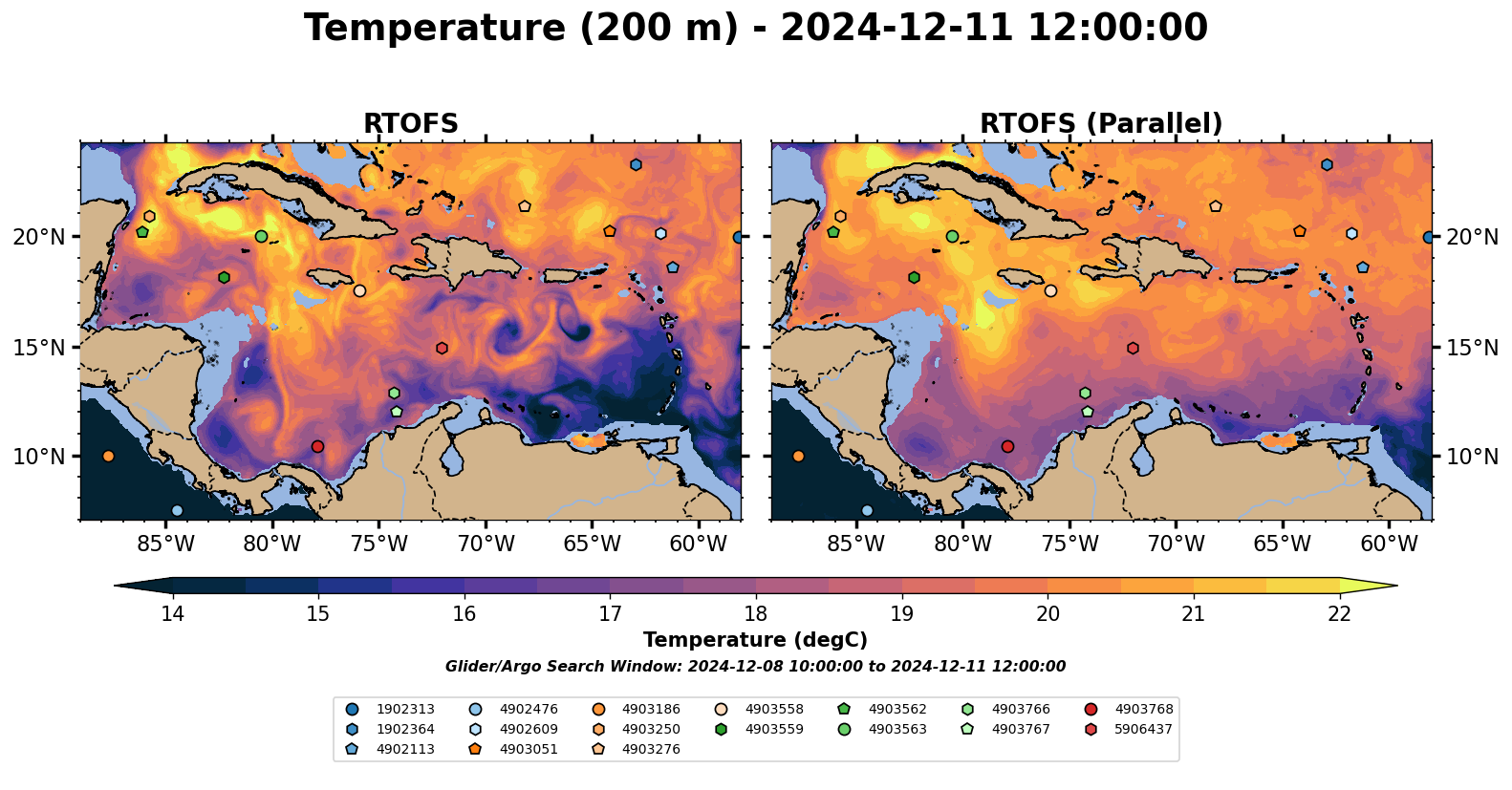 Temperature (200 m) - 2024-12-11 12:00:00

RTOFS

20°N
15°N
10°N
85°W 80°W 75°W 70°W 65°W 60°W

RTOFS (Parallel)

20°N
15°N
10°N
85°W 80°W 75°W 70°W 65°W 60°W

14 15 16 17 18 19 20 21 22
Temperature (degC)

Glider/Argo Search Window: 2024-12-08 10:00:00 to 2024-12-11 12:00:00

1902313
1902364
4902113
4902476
4902609
4903051
4903186
4903250
4903276
4903558
4903559
4903562
4903563
4903766
4903767
4903768
5906437